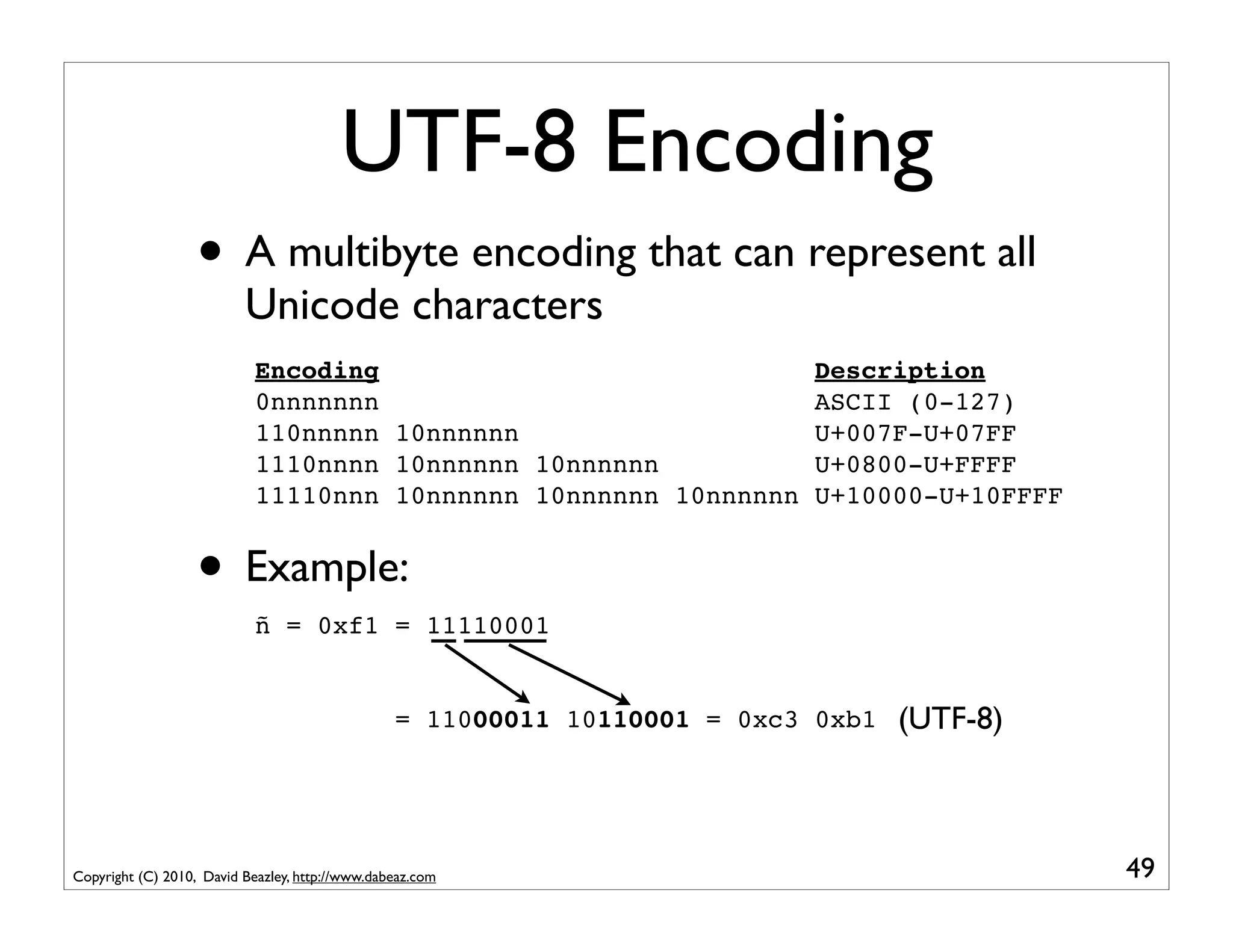 UTF-8 Encoding

• A multibyte encoding that can represent all Unicode characters

| Encoding | Description |
|---|---|
| 0nnnnnnn | ASCII (0-127) |
| 110nnnnn 10nnnnnn | U+007F-U+07FF |
| 1110nnnn 10nnnnnn 10nnnnnn | U+0800-U+FFFF |
| 11110nnn 10nnnnnn 10nnnnnn 10nnnnnn | U+10000-U+10FFFF |

• Example:

ñ = 0xf1 = 11110001

= 11000011 10110001 = 0xc3 0xb1 (UTF-8)

Copyright (C) 2010, David Beazley, http://www.dabeaz.com

49